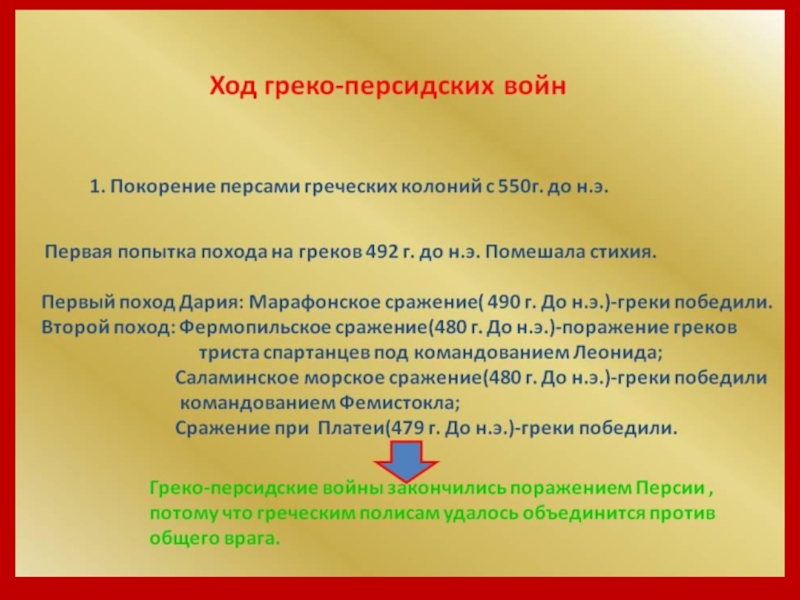 Ход греко-персидских войн

1. Покорение персами греческих колоний с 550г. до н.э.

Первая попытка похода на греков 492 г. до н.э. Помешала стихия.

Первый поход Дария: Марафонское сражение( 490 г. До н.э.)-греки победили.
Второй поход: Фермопильское сражение(480 г. До н.э.)-поражение греков
триста спартанцев под командованием Леонида;
Саламинское морское сражение(480 г. До н.э.)-греки победили
командованием Фемистокла;
Сражение при Платеи(479 г. До н.э.)-греки победили.

Греко-персидские войны закончились поражением Персии , потому что греческим полисам удалось объединится против общего врага.